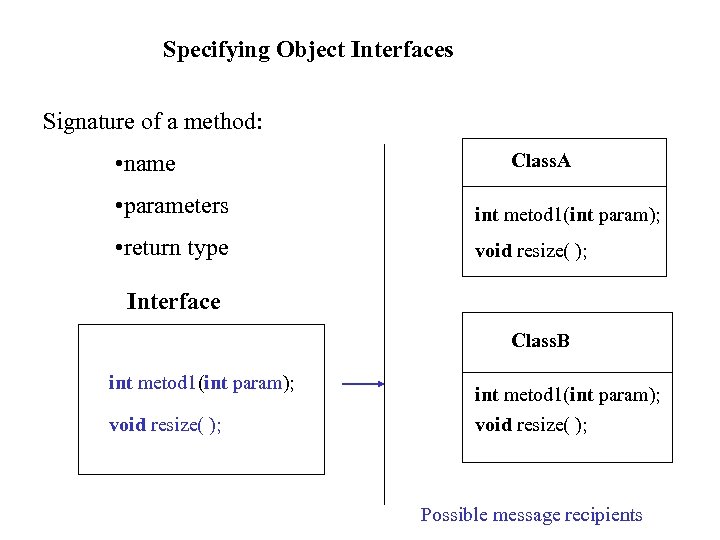 Specifying Object Interfaces

Signature of a method:

•name

•parameters

•return type

Interface

int metod1(int param);

void resize( );

ClassA

int metod1(int param);

void resize( );

ClassB

int metod1(int param);

void resize( );

Possible message recipients